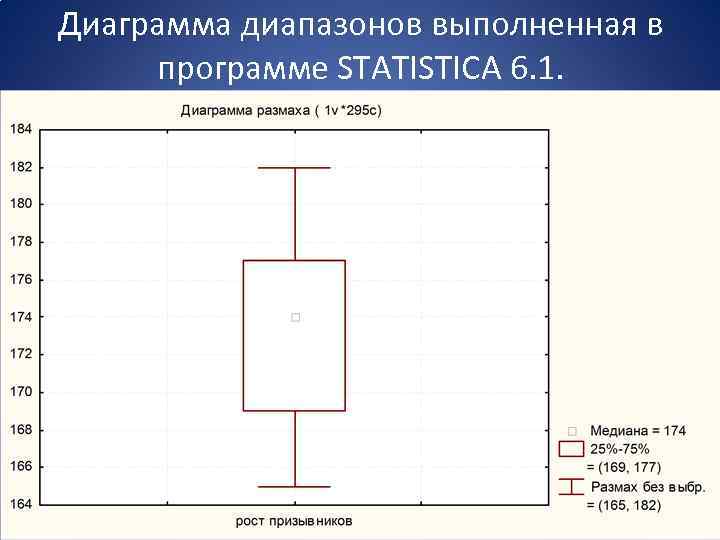 Диаграмма диапазонов выполненная в программе STATISTICA 6.1.

Диаграмма размаха ( 1v*295c)

184
182
180
178
176
174
172
170
168
166
164

рост призывников

Медиана = 174
25%-75% = (169, 177)
Размах без выбр. = (165, 182)